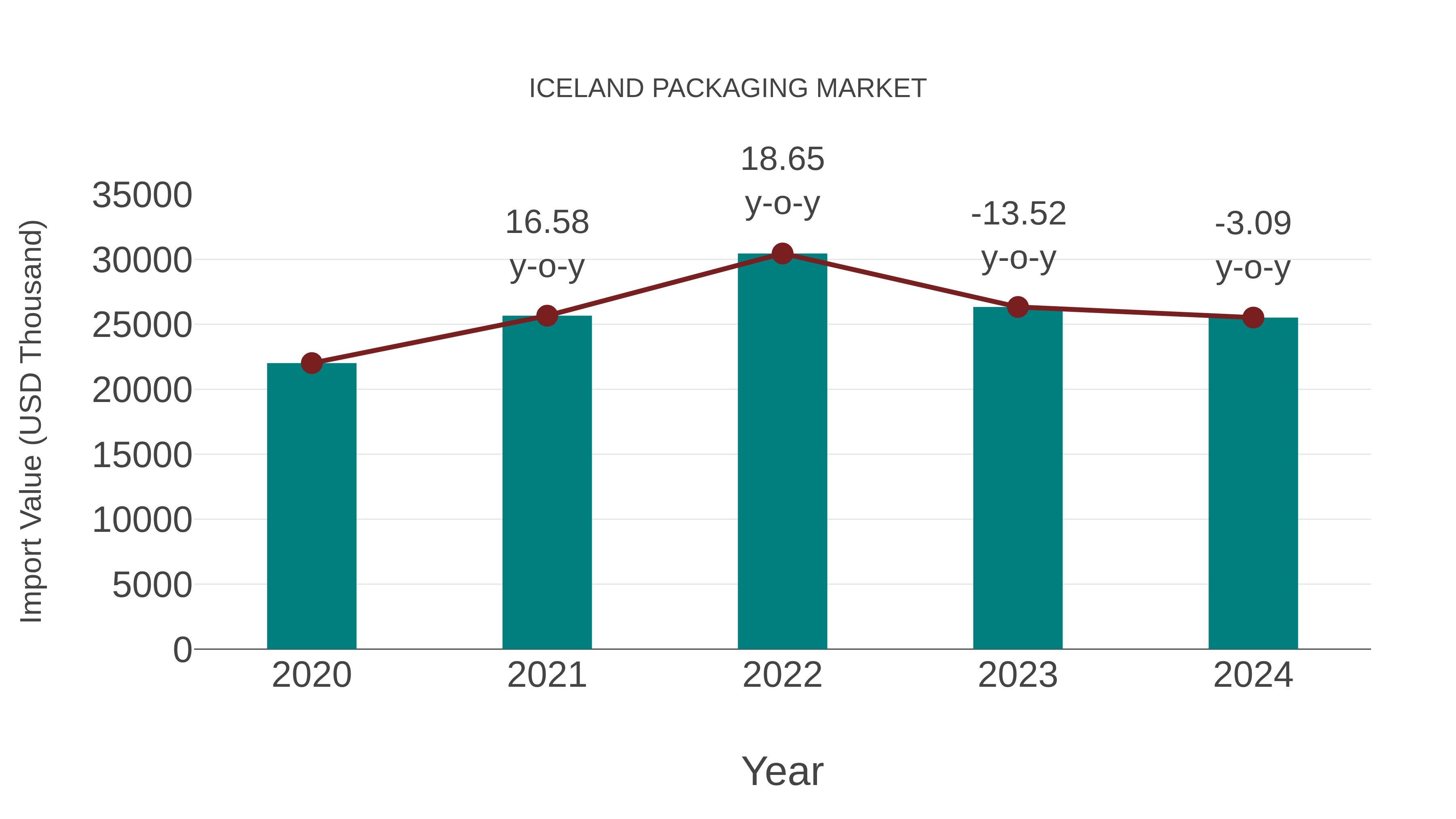 ICELAND PACKAGING MARKET

Import Value (USD Thousand)

35000
30000
25000
20000
15000
10000
5000
0

16.58 y-o-y

18.65 y-o-y

-13.52 y-o-y

-3.09 y-o-y

2020
2021
2022
2023
2024

Year